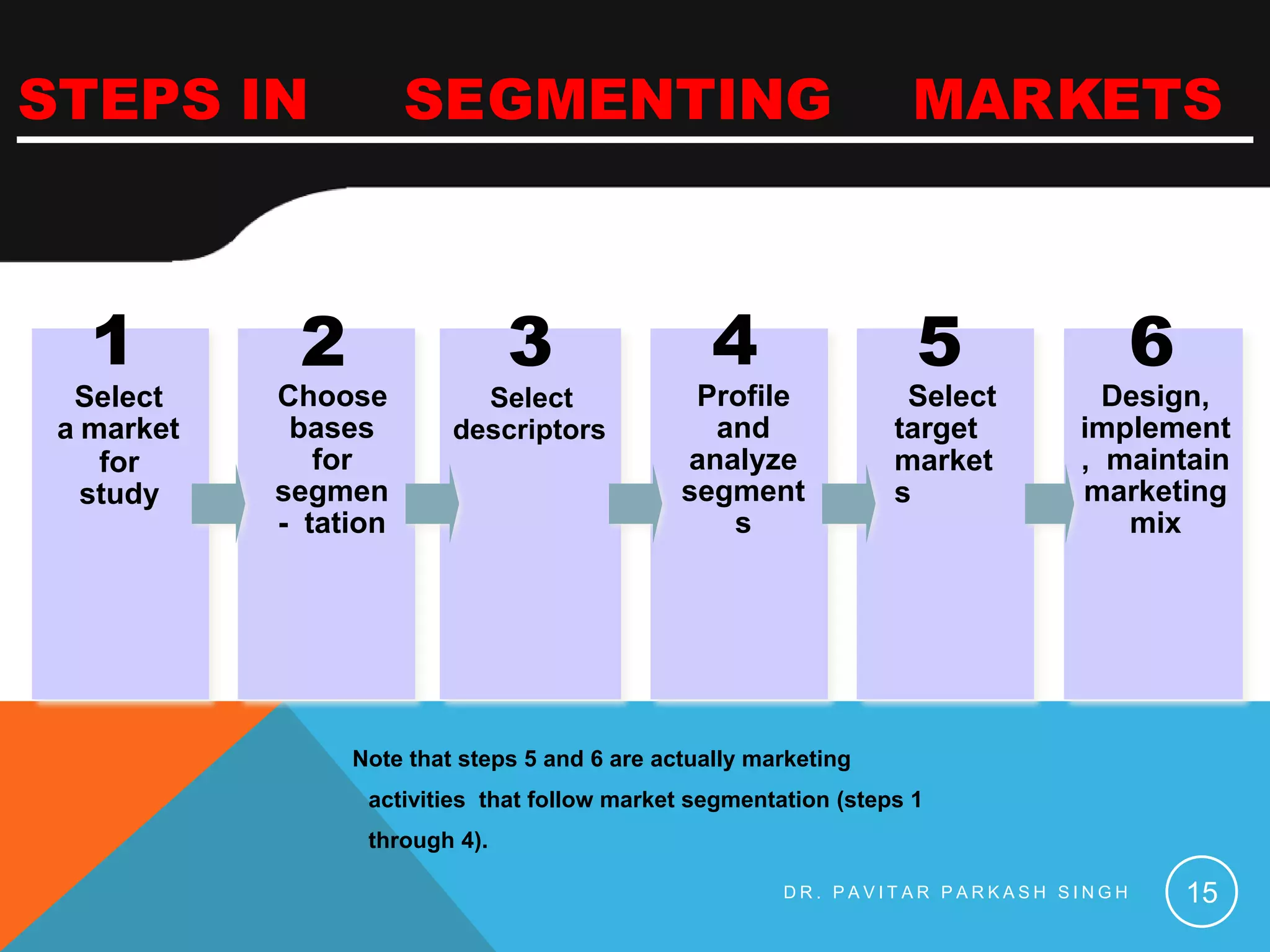 STEPS IN SEGMENTING MARKETS

1
Select a market for study

2
Choose bases for segmen - tation

3
Select descriptors

4
Profile and analyze segment s

5
Select target market s

6
Design, implement , maintain marketing mix

Note that steps 5 and 6 are actually marketing activities that follow market segmentation (steps 1 through 4).

DR. PAVITAR PARKASH SINGH

15